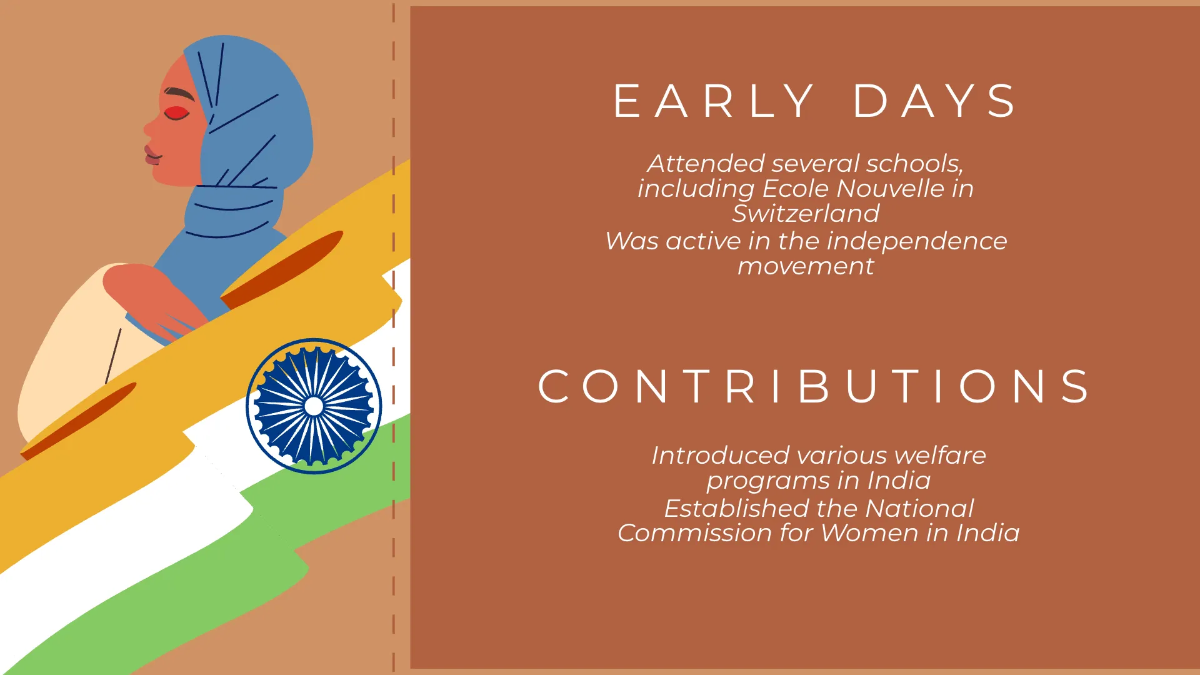 EARLY DAYS

Attended several schools, including Ecole Nouvelle in Switzerland
Was active in the independence movement

CONTRIBUTIONS

Introduced various welfare programs in India
Established the National Commission for Women in India